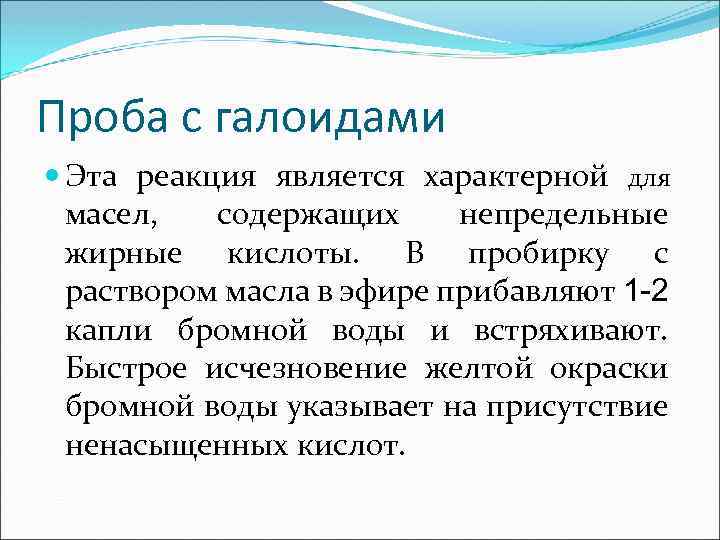 Проба с галоидами

Эта реакция является характерной для масел, содержащих непредельные жирные кислоты. В пробирку с раствором масла в эфире прибавляют 1-2 капли бромной воды и встряхивают. Быстрое исчезновение желтой окраски бромной воды указывает на присутствие ненасыщенных кислот.